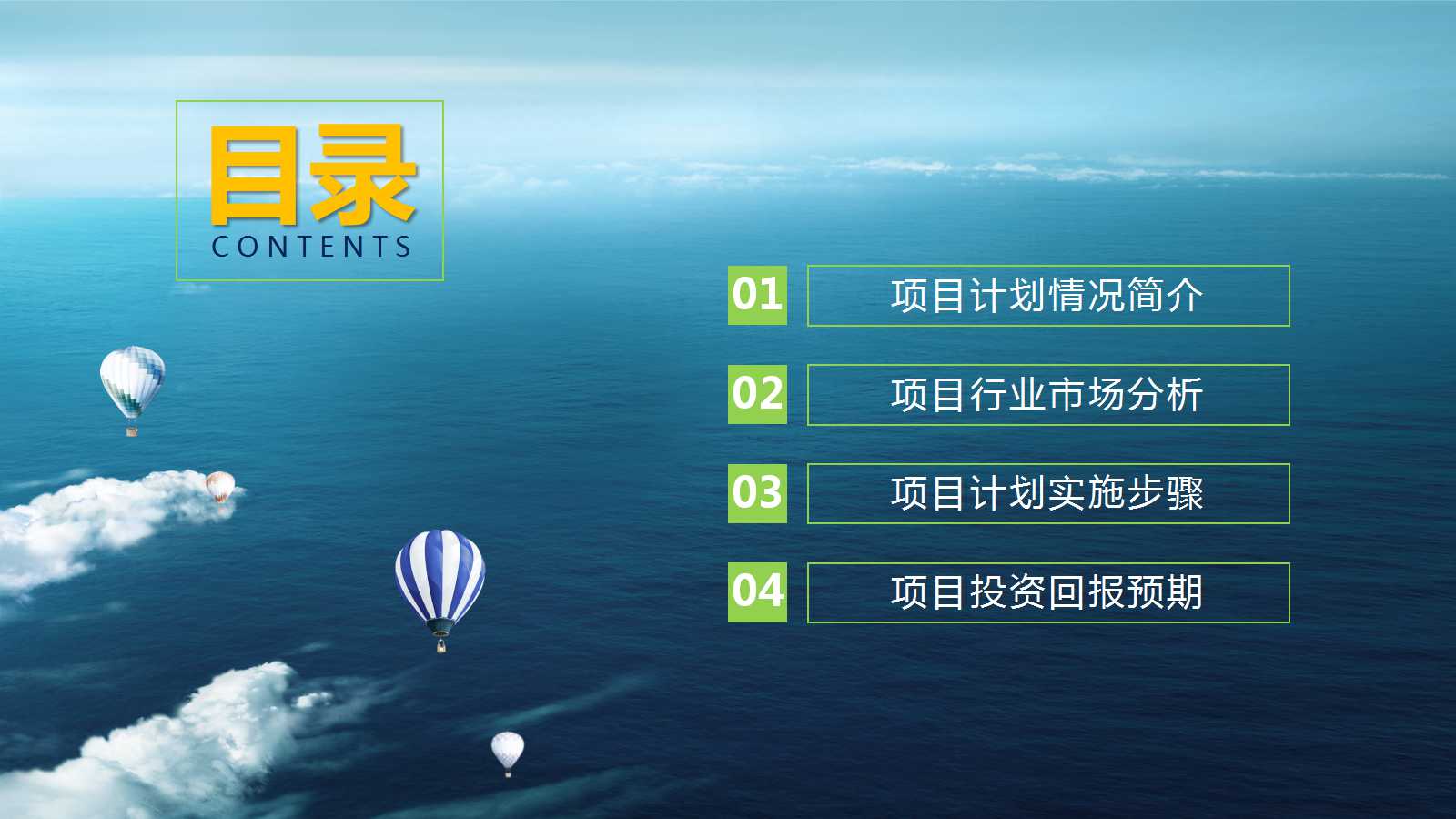 目录
CONTENTS

01 项目计划情况简介

02 项目行业市场分析

03 项目计划实施步骤

04 项目投资回报预期